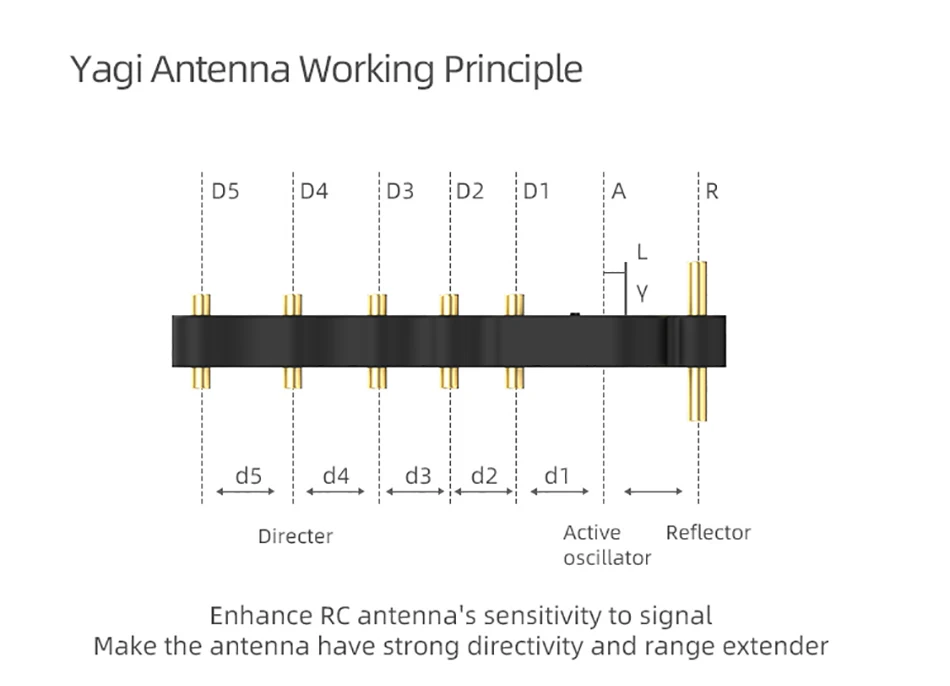 Yagi Antenna Working Principle

D5 D4 D3 D2 D1 A R

L

Y

d5 d4 d3 d2 d1

Directer

Active oscillator

Reflector

Enhance RC antenna's sensitivity to signal
Make the antenna have strong directivity and range extender